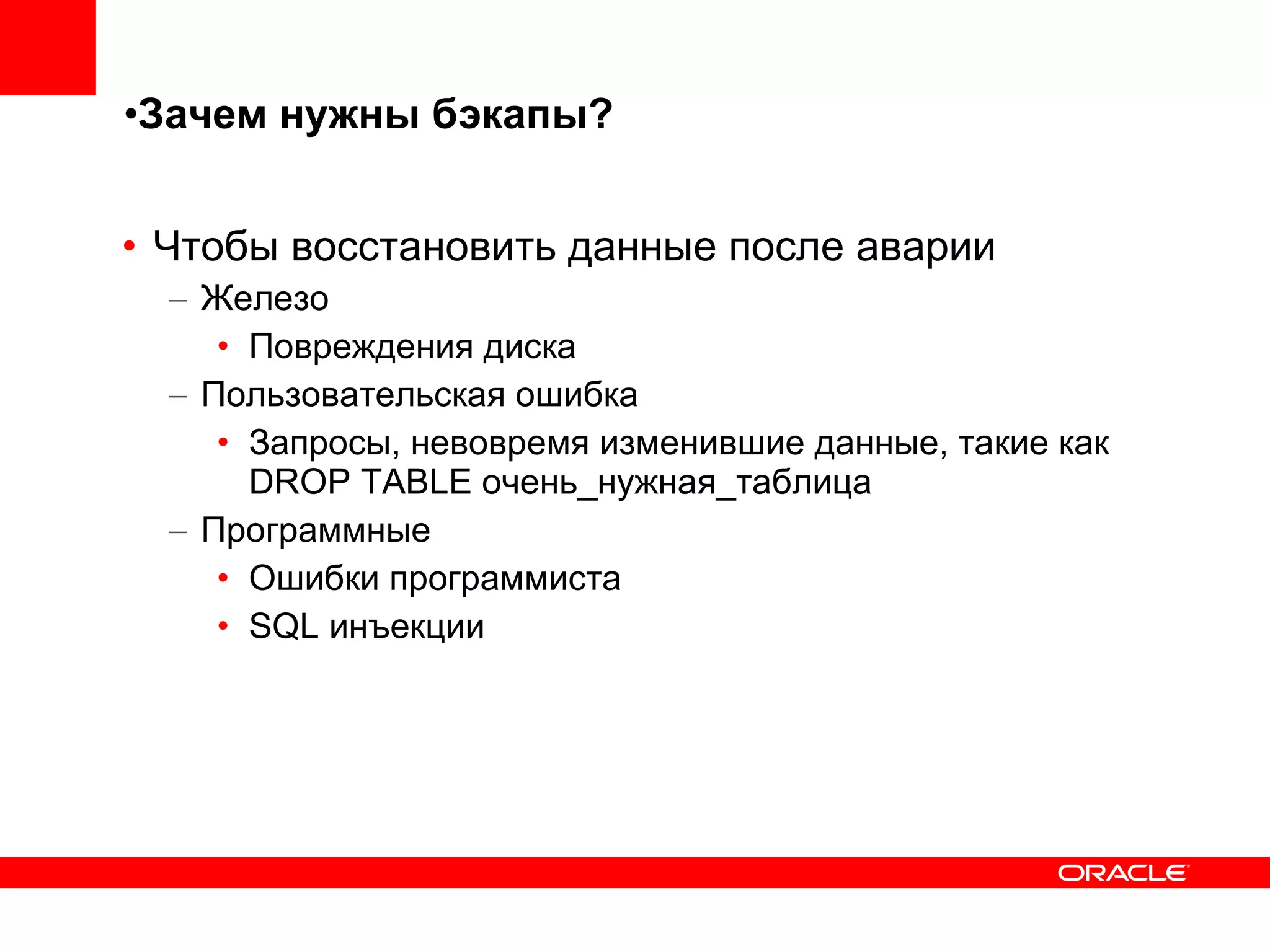 •Зачем нужны бэкапы?

• Чтобы восстановить данные после аварии
  – Железо
    • Повреждения диска
  – Пользовательская ошибка
    • Запросы, невовремя изменившие данные, такие как DROP TABLE очень_нужная_таблица
  – Программные
    • Ошибки программиста
    • SQL инъекции

ORACLE